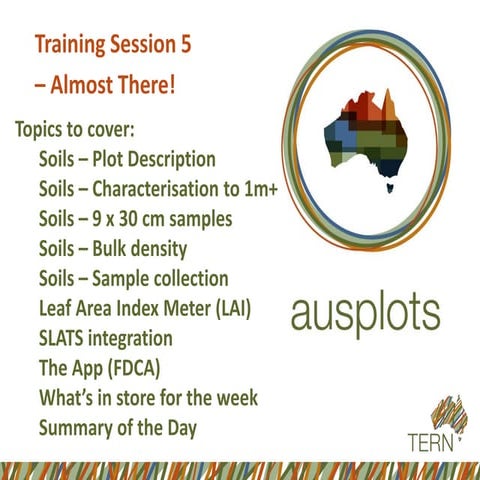 Training Session 5 – Almost There!

Topics to cover:
Soils – Plot Description
Soils – Characterisation to 1m+
Soils – 9 x 30 cm samples
Soils – Bulk density
Soils – Sample collection
Leaf Area Index Meter (LAI)
SLATS integration
The App (FDCA)
What's in store for the week
Summary of the Day

ausplots

TERN